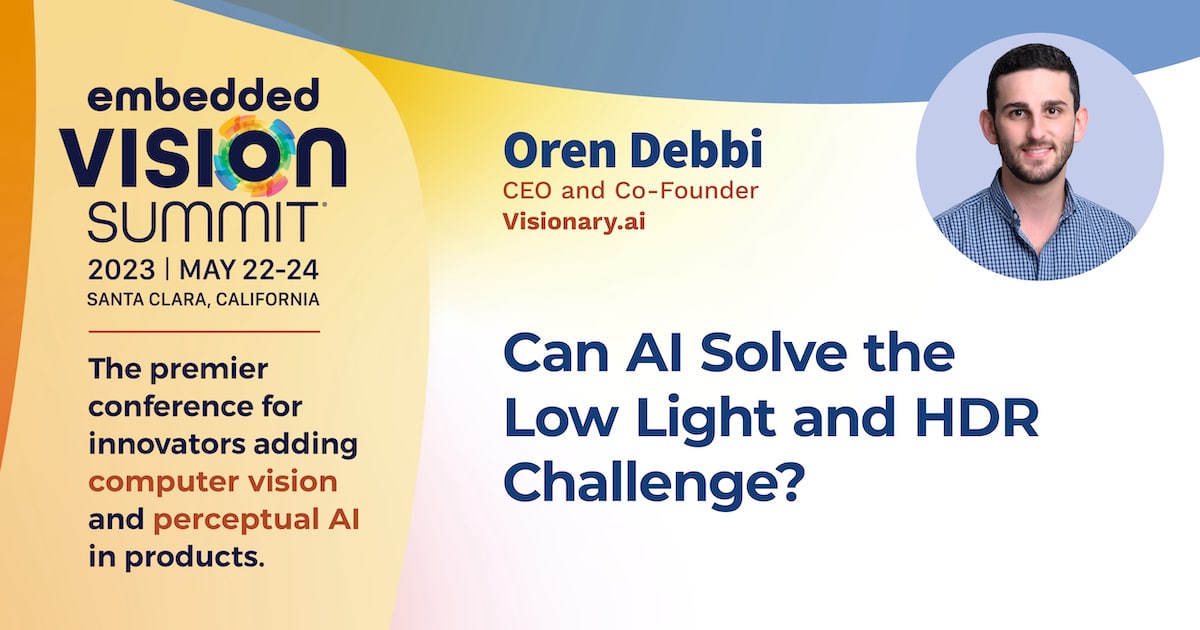 embedded VISION SUMMIT®
2023 | MAY 22-24
SANTA CLARA, CALIFORNIA

The premier conference for innovators adding computer vision and perceptual AI in products.

Oren Debbi
CEO and Co-Founder
Visionary.ai

Can AI Solve the Low Light and HDR Challenge?